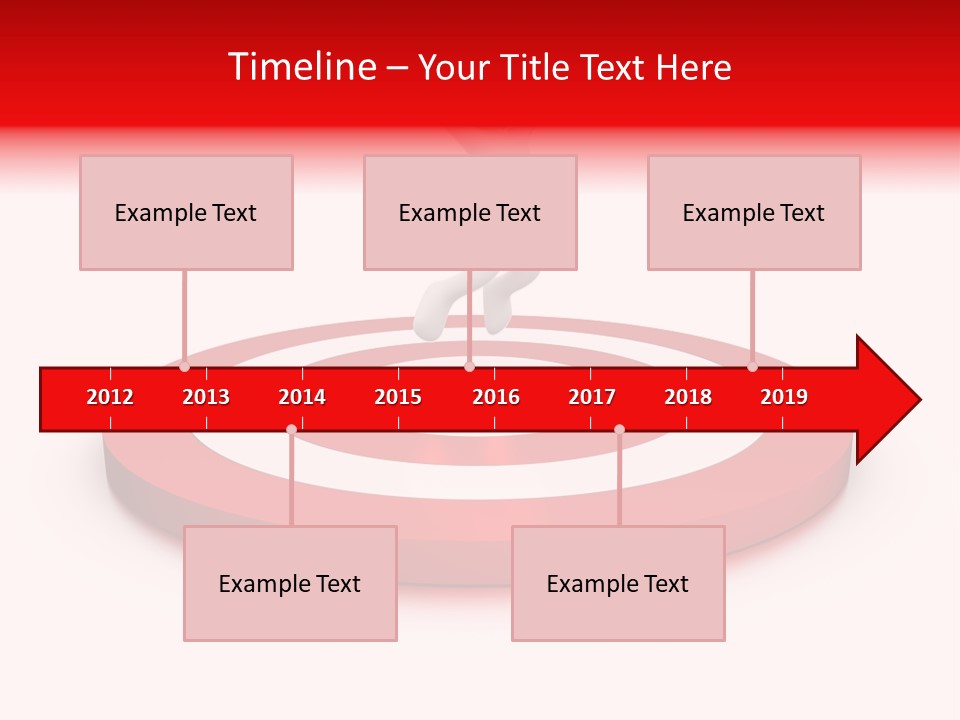 Timeline – Your Title Text Here

Example Text

Example Text

Example Text

2012 2013 2014 2015 2016 2017 2018 2019

Example Text

Example Text